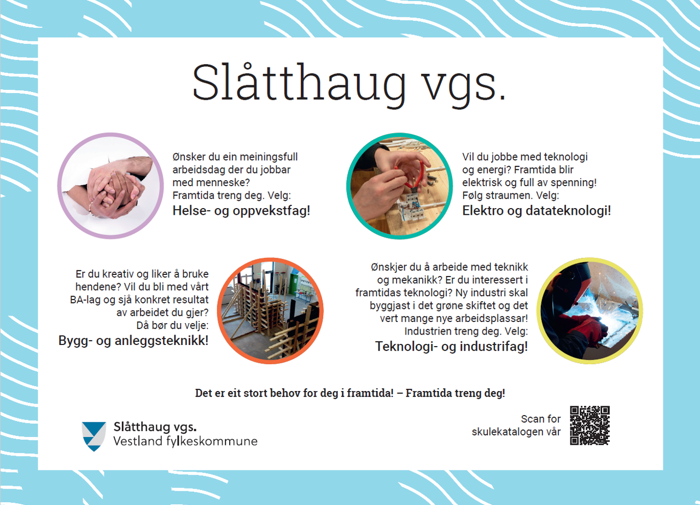 Slåtthaug vgs.

Ønsker du ein meiningsfull arbeidsdag der du jobbar med menneske? Framtida treng deg. Velg:
Helse- og oppvekstfag!

Vil du jobbe med teknologi og energi? Framtida blir elektrisk og full av spenning! Følg straumen. Velg:
Elektro og datateknologi!

Er du kreativ og liker å bruke hendene? Vil du bli med vårt BA-lag og sjå konkret resultat av arbeidet du gjer? Då bør du velje:
Bygg- og anleggsteknikk!

Ønskjer du å arbeide med teknikk og mekanikk? Er du interessert i framtidas teknologi? Ny industri skal byggjast i det grøne skiftet og det vert mange nye arbeidsplassar! Industrien treng deg. Velg:
Teknologi- og industrifag!

Det er eit stort behov for deg i framtida! – Framtida treng deg!

Slåtthaug vgs.
Vestland fylkeskommune

Scan for skulekatalogen vår